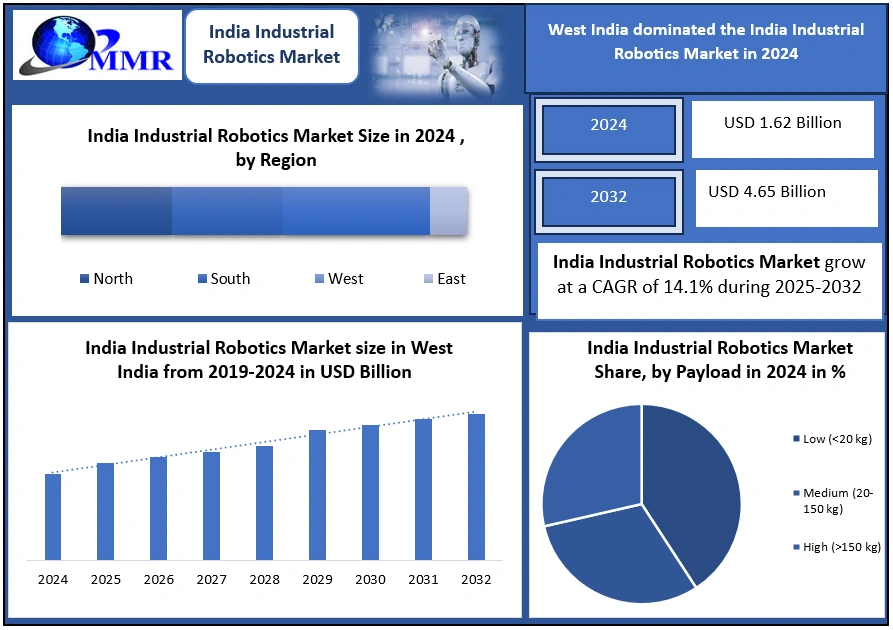 MMR

India Industrial Robotics Market

West India dominated the India Industrial Robotics Market in 2024

India Industrial Robotics Market Size in 2024 , by Region

North
South
West
East

2024

USD 1.62 Billion

2032

USD 4.65 Billion

India Industrial Robotics Market grow at a CAGR of 14.1% during 2025-2032

India Industrial Robotics Market size in West India from 2019-2024 in USD Billion

2024 2025 2026 2027 2028 2029 2030 2031 2032

India Industrial Robotics Market Share, by Payload in 2024 in %

Low (<20 kg)
Medium (20-150 kg)
High (>150 kg)